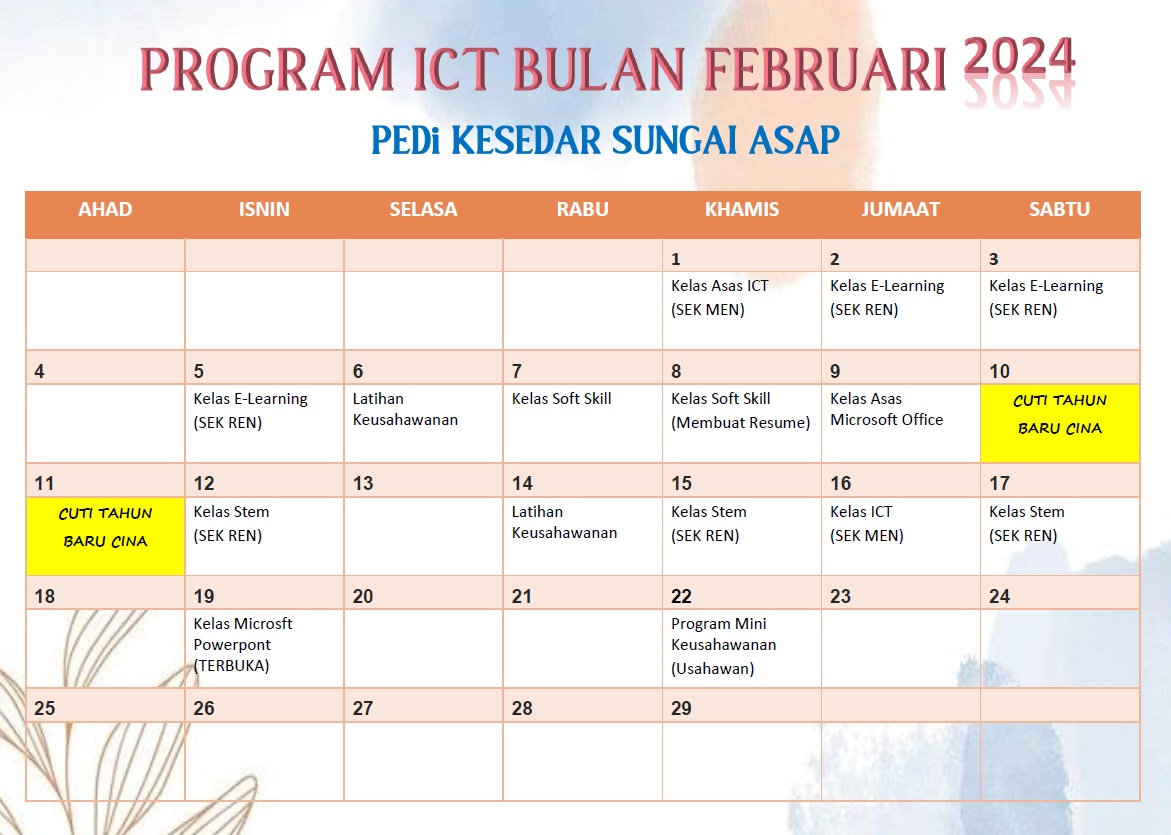 PROGRAM ICT BULAN FEBRUARI 2024

PEDi KESEDAR SUNGAI ASAP

| AHAD | ISNIN | SELASA | RABU | KHAMIS | JUMAAT | SABTU |
|---|---|---|---|---|---|---|
| | | | | 1 | 2 | 3 |
| | | | | Kelas Asas ICT (SEK MEN) | Kelas E-Learning (SEK REN) | Kelas E-Learning (SEK REN) |
| 4 | 5 | 6 | 7 | 8 | 9 | 10 |
| | Kelas E-Learning (SEK REN) | Latihan Keusahawanan | Kelas Soft Skill | Kelas Soft Skill (Membuat Resume) | Kelas Asas Microsoft Office | CUTI TAHUN BARU CINA |
| 11 | 12 | 13 | 14 | 15 | 16 | 17 |
| CUTI TAHUN BARU CINA | Kelas Stem (SEK REN) | | Latihan Keusahawanan | Kelas Stem (SEK REN) | Kelas ICT (SEK MEN) | Kelas Stem (SEK REN) |
| 18 | 19 | 20 | 21 | 22 | 23 | 24 |
| | Kelas Microsft Powerpont (TERBUKA) | | | Program Mini Keusahawanan (Usahawan) | | |
| 25 | 26 | 27 | 28 | 29 | | |
| | | | | | | |